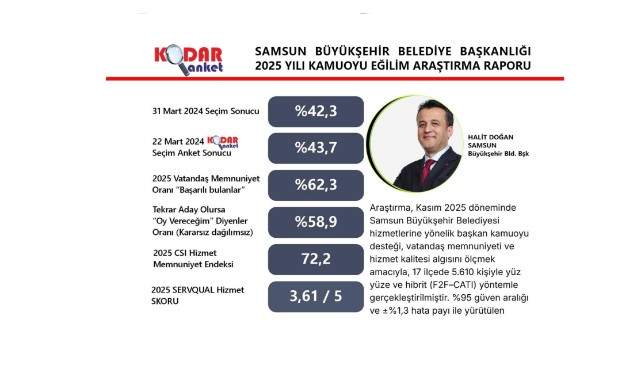 KODAR anket

SAMSUN BÜYÜKŞEHİR BELEDİYE BAŞKANLIĞI 2025 YILI KAMUOYU EĞİLİM ARAŞTIRMA RAPORU

31 Mart 2024 Seçim Sonucu

%42,3

22 Mart 2024 KODAR anket Seçim Anket Sonucu

%43,7

2025 Vatandaş Memnuniyet Oranı "Başarılı bulanlar"

%62,3

Tekrar Aday Olursa "Oy Vereceğim" Diyenler Oranı (Kararsız dağılımsız)

%58,9

2025 CSI Hizmet Memnuniyet Endeksi

72,2

2025 SERVQUAL Hizmet SKORU

3,61 / 5

HALİT DOĞAN SAMSUN Büyükşehir Bld. Bşk

Araştırma, Kasım 2025 döneminde Samsun Büyükşehir Belediyesi hizmetlerine yönelik başkan kamuoyu desteği, vatandaş memnuniyeti ve hizmet kalitesi algısını ölçmek amacıyla, 17 ilçede 5.610 kişiyle yüz yüze ve hibrit (F2F–CATI) yöntemle gerçekleştirilmiştir. %95 güven aralığı ve ±%1,3 hata payı ile yürütülen